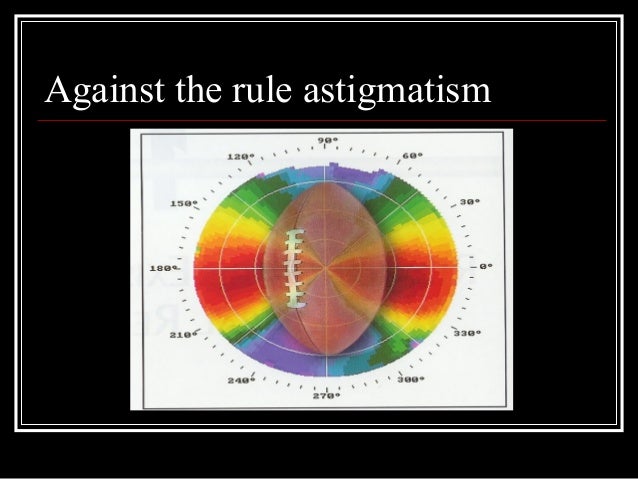 Against the rule astigmatism

90°
120°
60°
150°
30°
180°
0°
210°
330°
240°
300°
270°